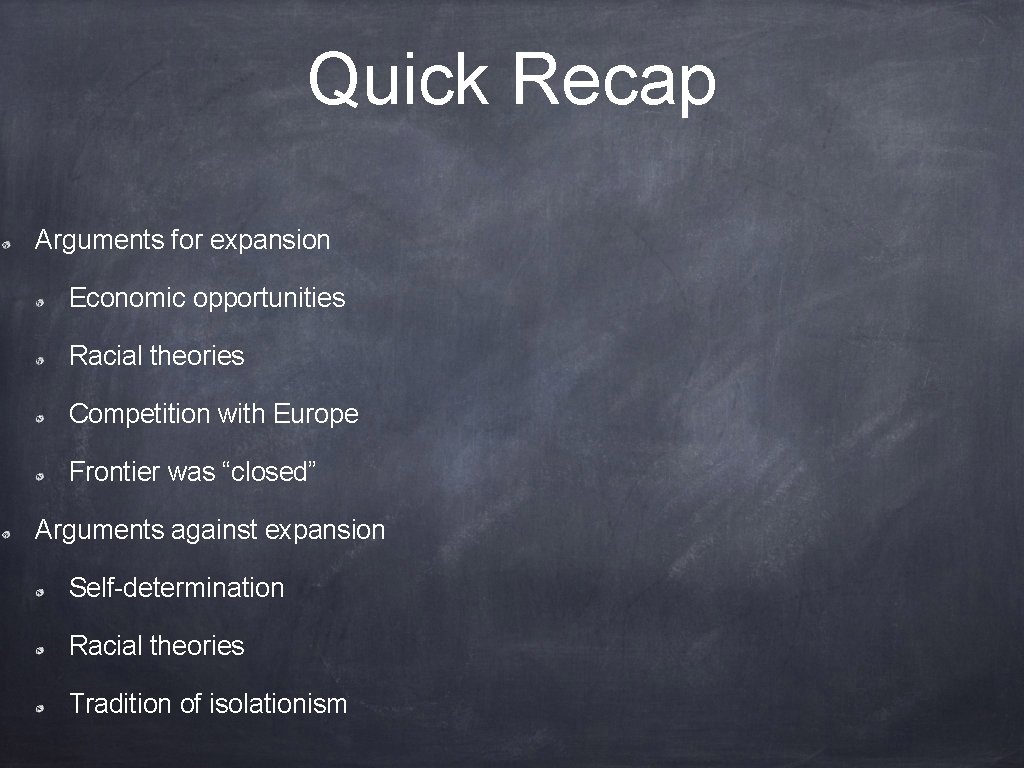 Quick Recap

Arguments for expansion

Economic opportunities

Racial theories

Competition with Europe

Frontier was “closed”

Arguments against expansion

Self-determination

Racial theories

Tradition of isolationism